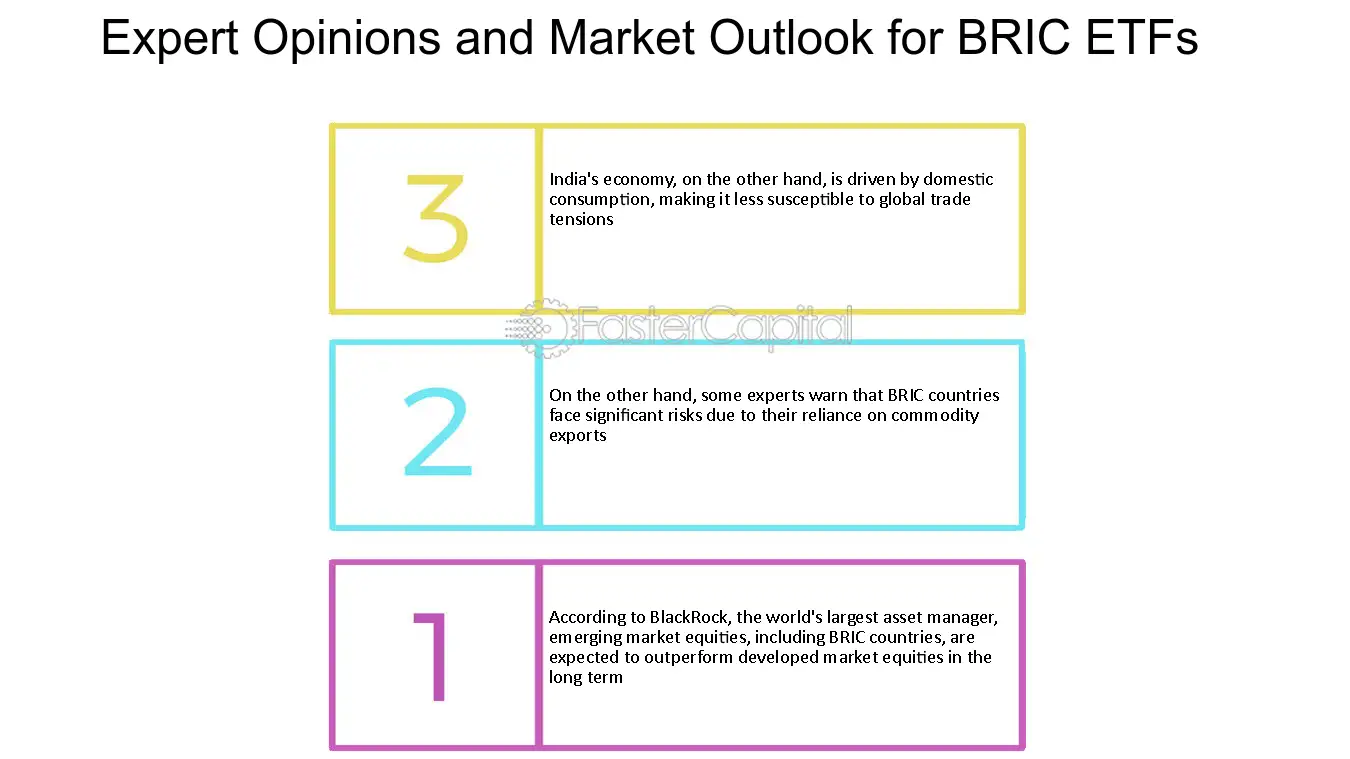 Expert Opinions and Market Outlook for BRIC ETFs

3

India's economy, on the other hand, is driven by domestic consumption, making it less susceptible to global trade tensions

FasterCapital

2

On the other hand, some experts warn that BRIC countries face significant risks due to their reliance on commodity exports

1

According to BlackRock, the world's largest asset manager, emerging market equities, including BRIC countries, are expected to outperform developed market equities in the long term